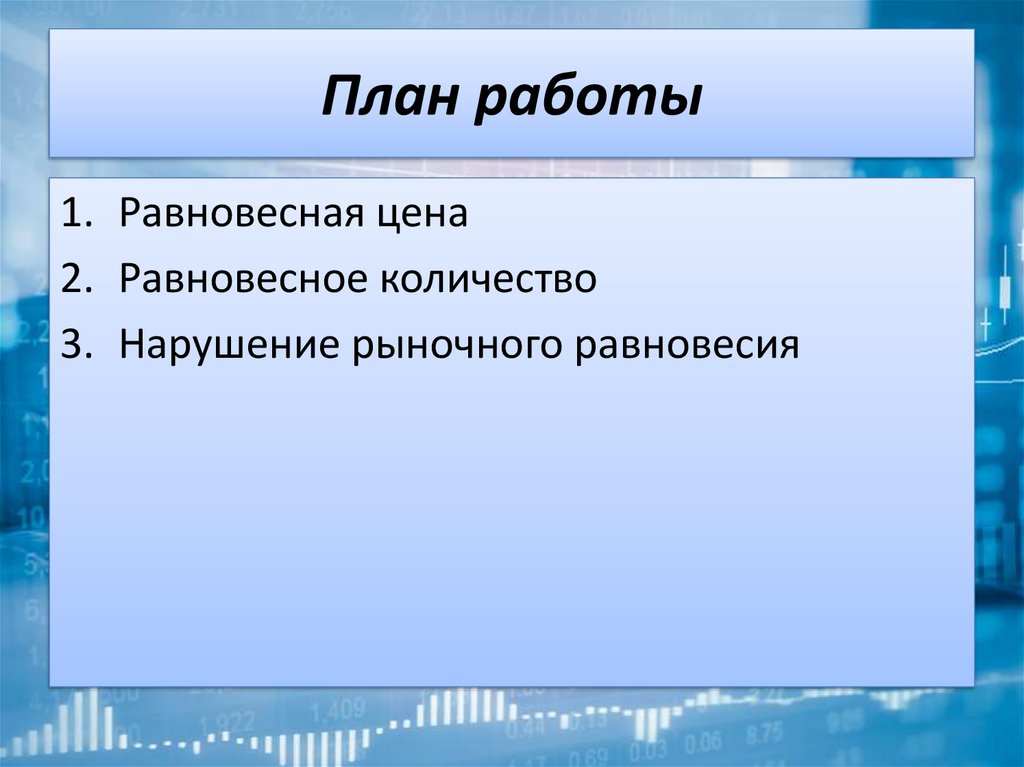 План работы

1. Равновесная цена
2. Равновесное количество
3. Нарушение рыночного равновесия